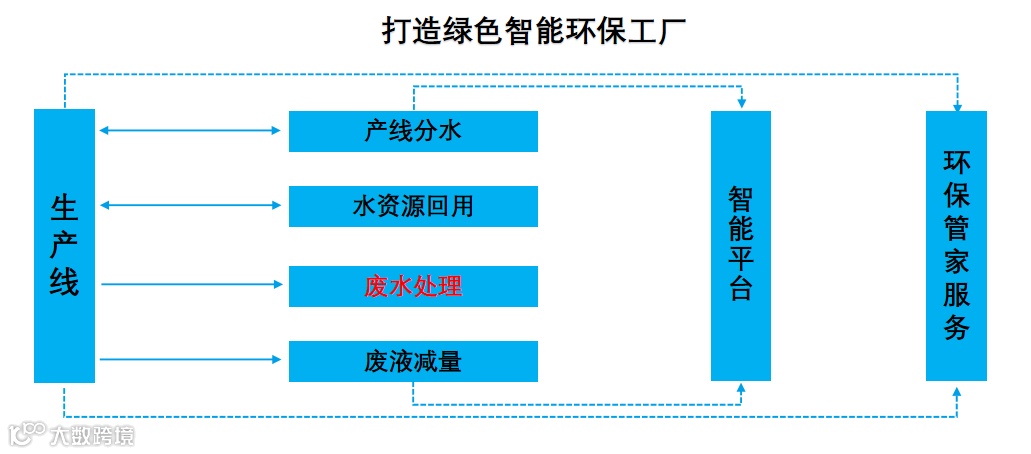 打造绿色智能环保工厂

生产线

产线分水

水资源回用

废水处理

废液减量

智能平台

环保管家服务

大数跨境